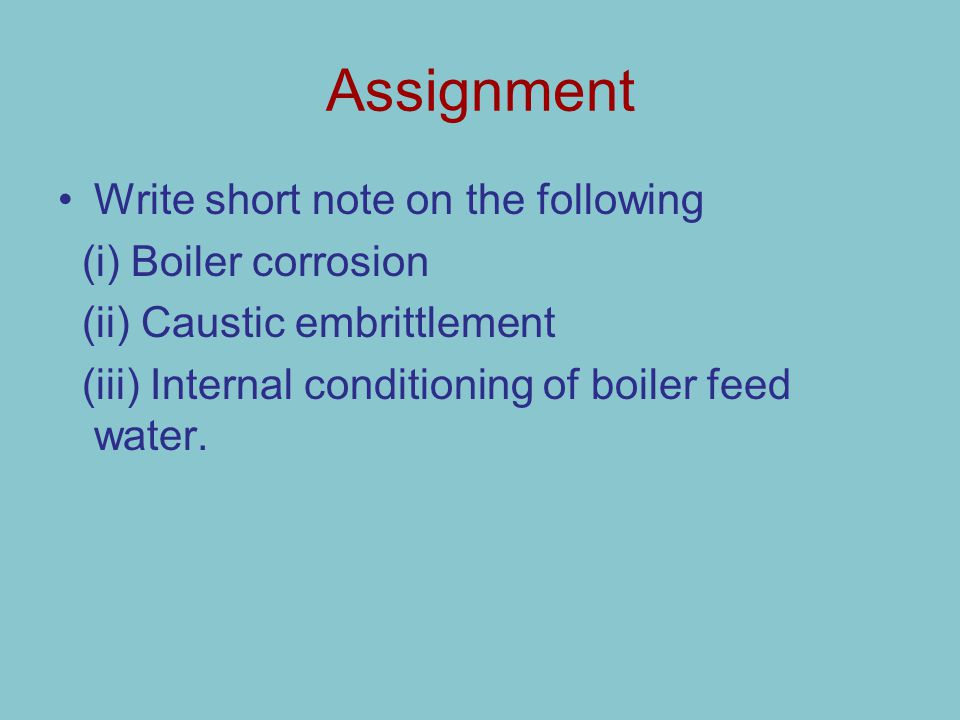 Assignment

• Write short note on the following
(i) Boiler corrosion
(ii) Caustic embrittlement
(iii) Internal conditioning of boiler feed water.